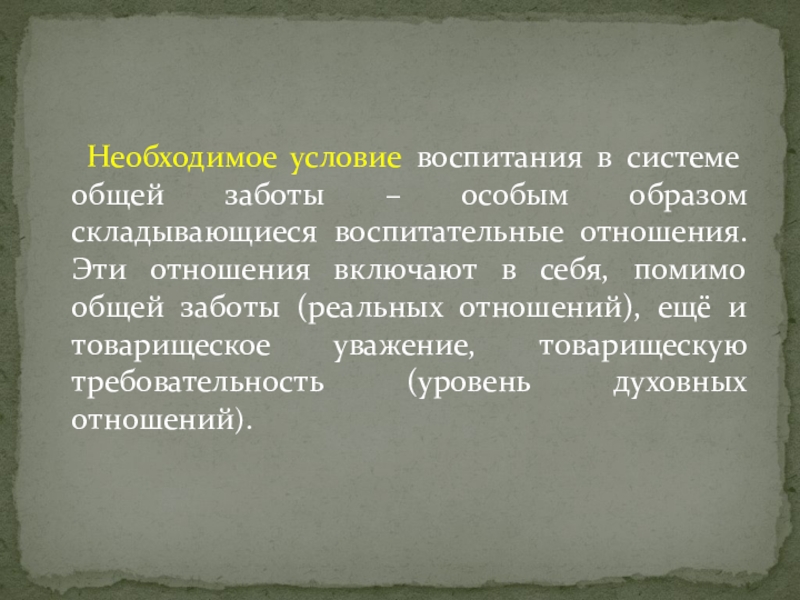 Необходимое условие воспитания в системе общей заботы – особым образом складывающиеся воспитательные отношения. Эти отношения включают в себя, помимо общей заботы (реальных отношений), ещё и товарищеское уважение, товарищескую требовательность (уровень духовных отношений).